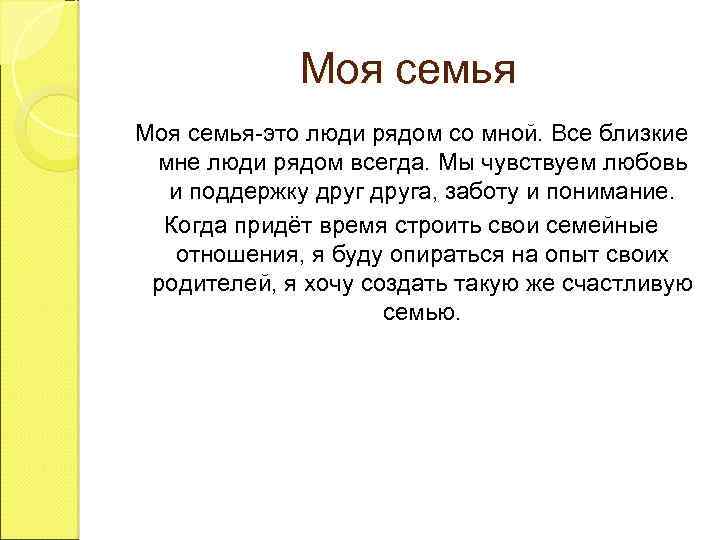 Моя семья

Моя семья-это люди рядом со мной. Все близкие мне люди рядом всегда. Мы чувствуем любовь и поддержку друг друга, заботу и понимание.

Когда придёт время строить свои семейные отношения, я буду опираться на опыт своих родителей, я хочу создать такую же счастливую семью.